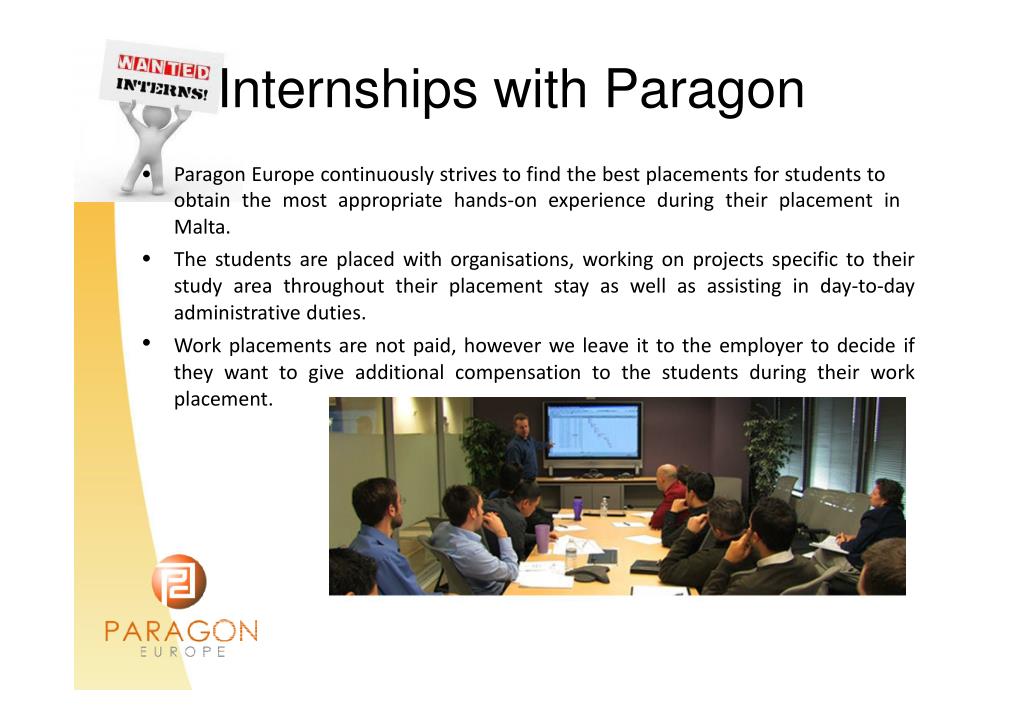 WANTED
INTERNS!

Internships with Paragon

• Paragon Europe continuously strives to find the best placements for students to obtain the most appropriate hands-on experience during their placement in Malta.

• The students are placed with organisations, working on projects specific to their study area throughout their placement stay as well as assisting in day-to-day administrative duties.

• Work placements are not paid, however we leave it to the employer to decide if they want to give additional compensation to the students during their work placement.

PARAGON
EUROPE